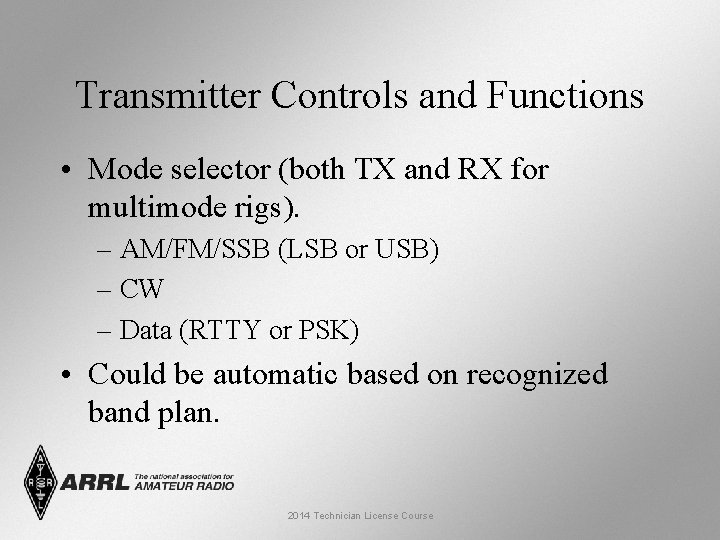 Transmitter Controls and Functions

• Mode selector (both TX and RX for multimode rigs).
– AM/FM/SSB (LSB or USB)
– CW
– Data (RTTY or PSK)

• Could be automatic based on recognized band plan.

ARRL The national association for AMATEUR RADIO

2014 Technician License Course